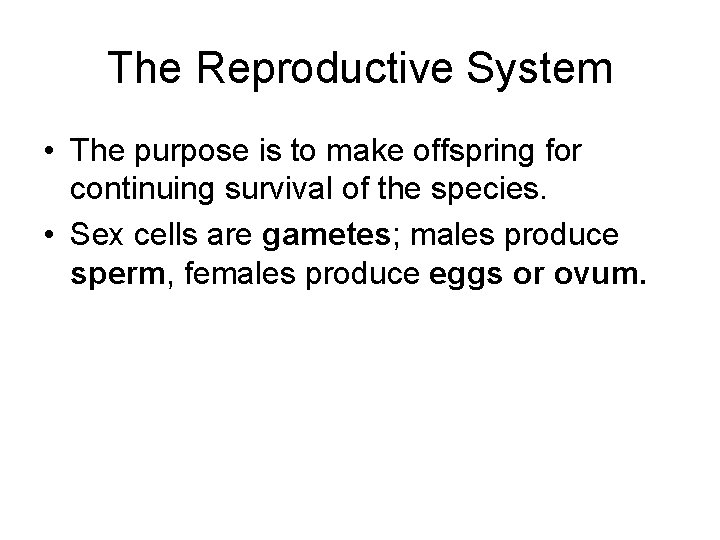 The Reproductive System

• The purpose is to make offspring for continuing survival of the species.

• Sex cells are gametes; males produce sperm, females produce eggs or ovum.